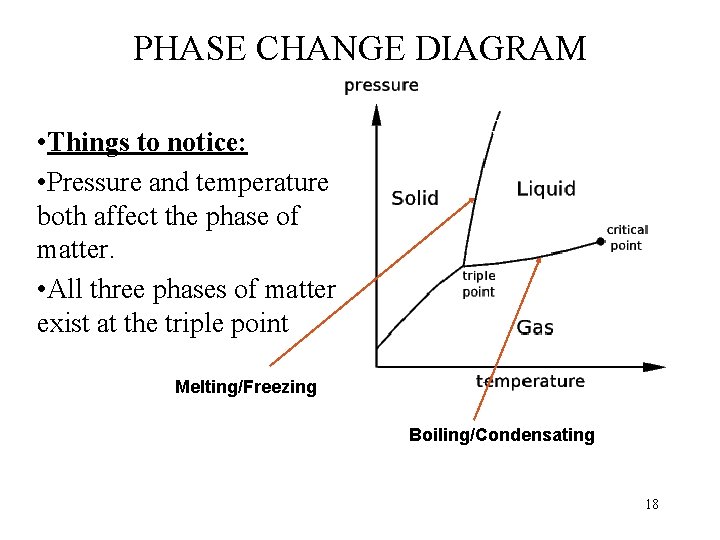 PHASE CHANGE DIAGRAM

•Things to notice:

•Pressure and temperature both affect the phase of matter.

•All three phases of matter exist at the triple point

pressure

Solid

Liquid

critical point

triple point

Gas

temperature

Melting/Freezing

Boiling/Condensating

18